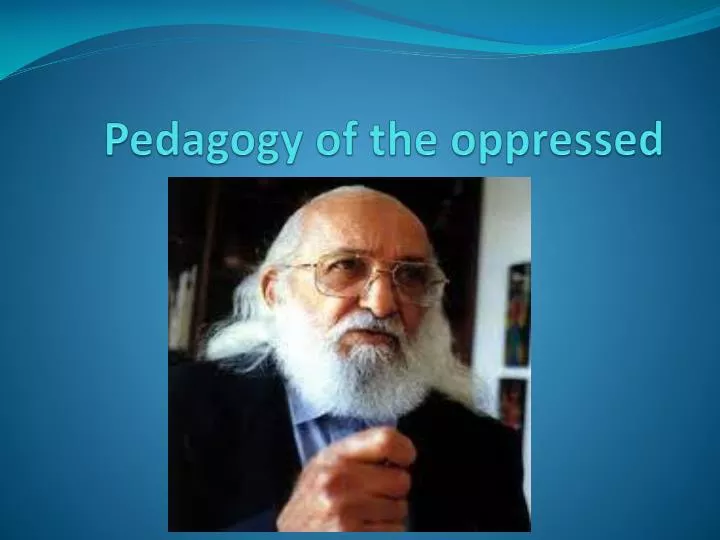 Pedagogy of the oppressed